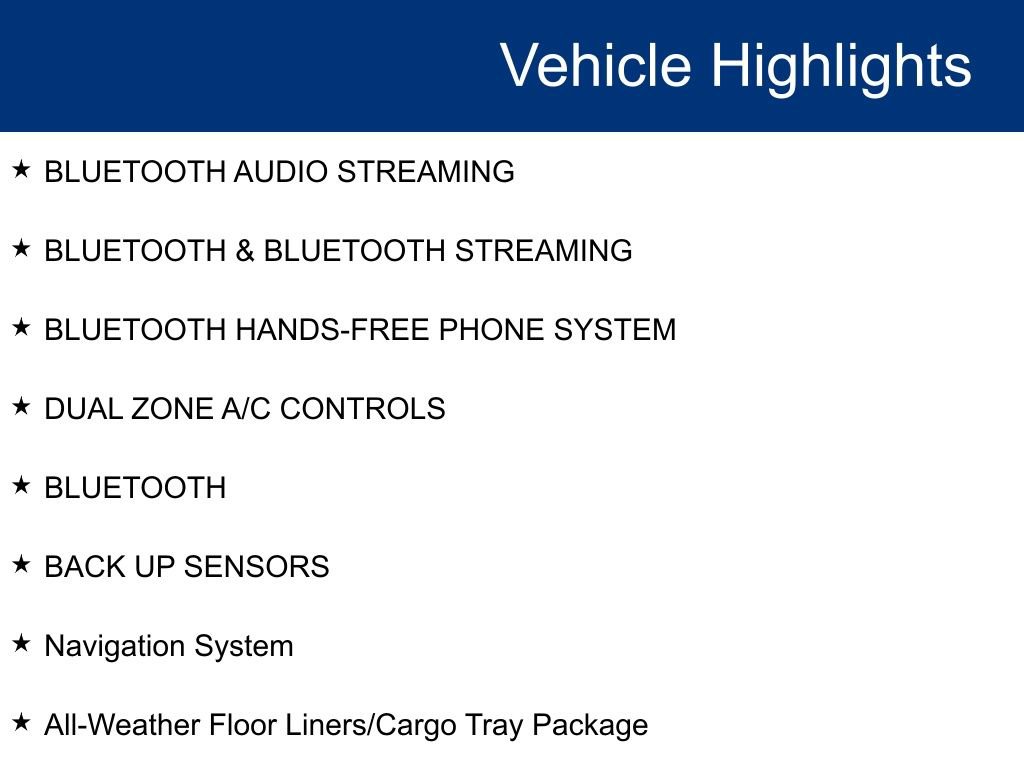 Vehicle Highlights

★ BLUETOOTH AUDIO STREAMING

★ BLUETOOTH & BLUETOOTH STREAMING

★ BLUETOOTH HANDS-FREE PHONE SYSTEM

★ DUAL ZONE A/C CONTROLS

★ BLUETOOTH

★ BACK UP SENSORS

★ Navigation System

★ All-Weather Floor Liners/Cargo Tray Package